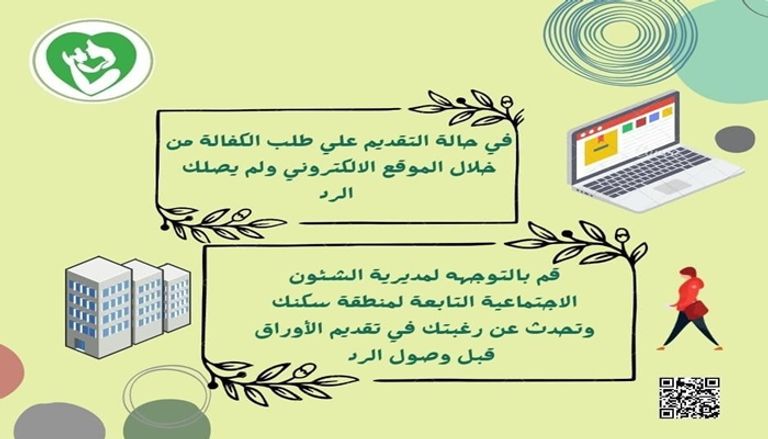 في حالة التقديم علي طلب الكفالة من خلال الموقع الالكتروني ولم يصلك الرد

قم بالتوجهه لمديرية الشئون الاجتماعية التابعة لمنطقة سكنك وتحدث عن رغبتك في تقديم الأوراق قبل وصول الرد